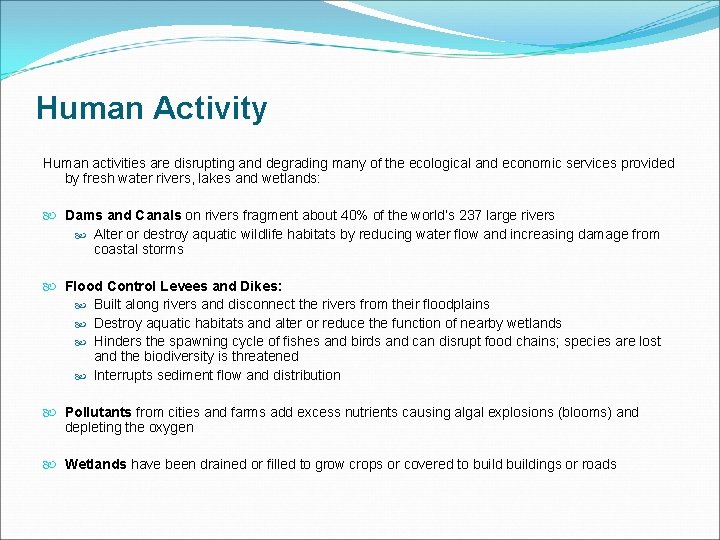 Human Activity

Human activities are disrupting and degrading many of the ecological and economic services provided by fresh water rivers, lakes and wetlands:

Dams and Canals on rivers fragment about 40% of the world's 237 large rivers

Alter or destroy aquatic wildlife habitats by reducing water flow and increasing damage from coastal storms

Flood Control Levees and Dikes:

Built along rivers and disconnect the rivers from their floodplains

Destroy aquatic habitats and alter or reduce the function of nearby wetlands

Hinders the spawning cycle of fishes and birds and can disrupt food chains; species are lost and the biodiversity is threatened

Interrupts sediment flow and distribution

Pollutants from cities and farms add excess nutrients causing algal explosions (blooms) and depleting the oxygen

Wetlands have been drained or filled to grow crops or covered to build buildings or roads